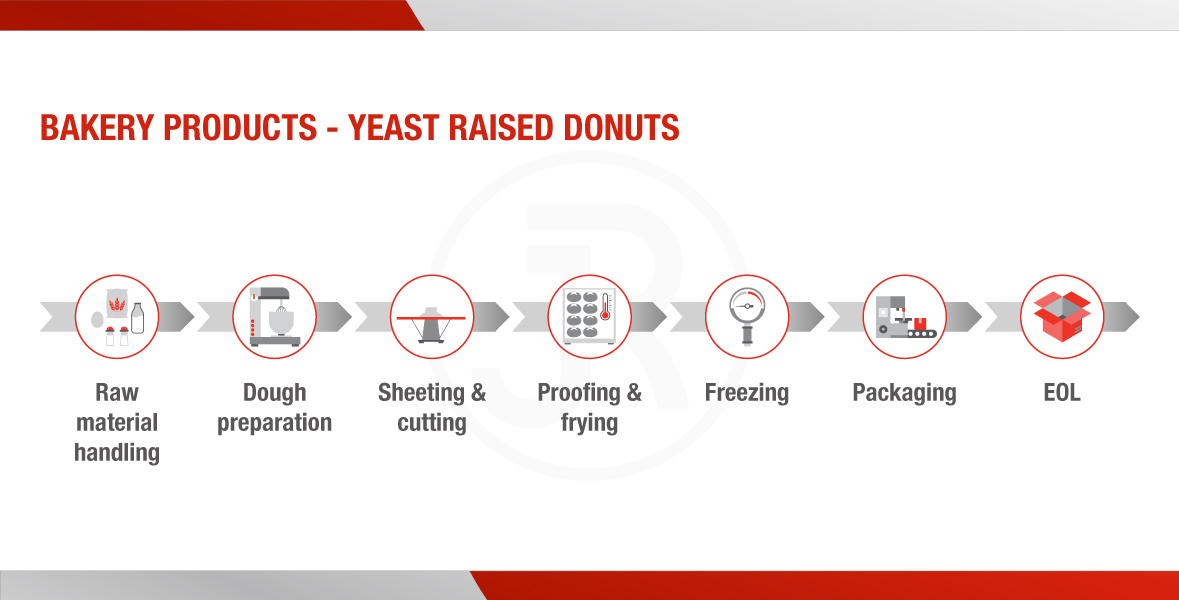 BAKERY PRODUCTS - YEAST RAISED DONUTS

Raw material handling

Dough preparation

Sheeting & cutting

Proofing & frying

Freezing

Packaging

EOL